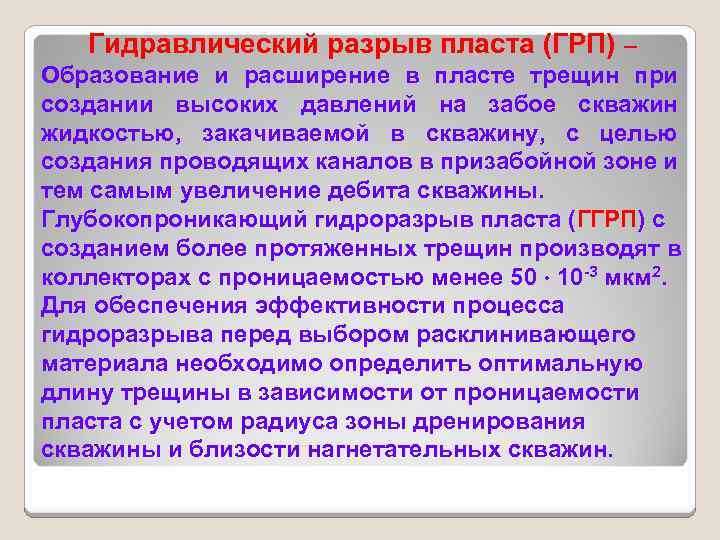 Гидравлический разрыв пласта (ГРП) –
Образование и расширение в пласте трещин при создании высоких давлений на забое скважин жидкостью, закачиваемой в скважину, с целью создания проводящих каналов в призабойной зоне и тем самым увеличение дебита скважины.
Глубокопроникающий гидроразрыв пласта (ГГРП) с созданием более протяженных трещин производят в коллекторах с проницаемостью менее $50 \cdot 10^{-3}$ мкм$^2$.
Для обеспечения эффективности процесса гидроразрыва перед выбором расклинивающего материала необходимо определить оптимальную длину трещины в зависимости от проницаемости пласта с учетом радиуса зоны дренирования скважины и близости нагнетательных скважин.